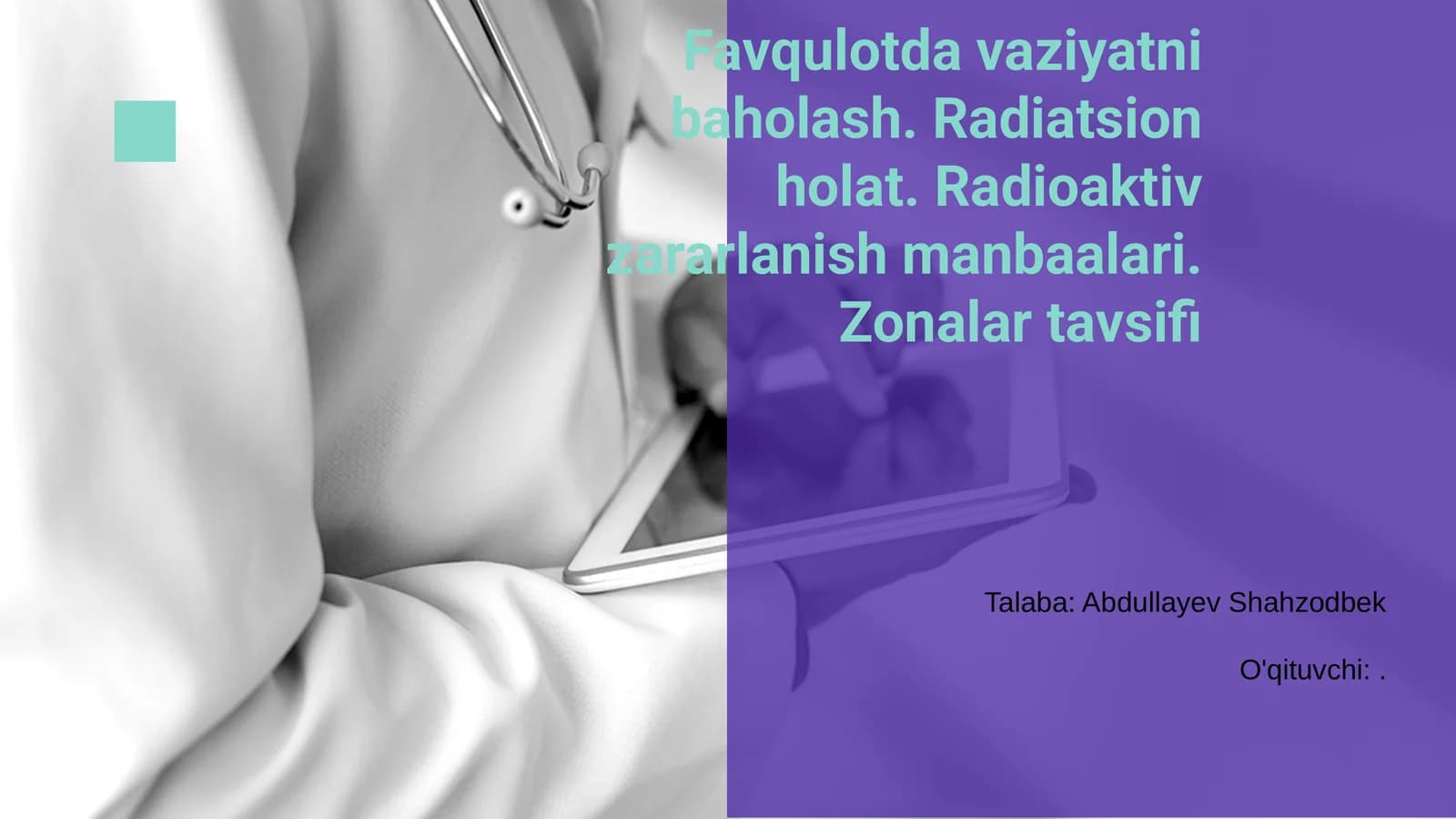 Favqulotda vaziyatni baholash. Radiatsion holat. Radioaktiv zararlanish manbaalari. Zonalar tavsifi

Talaba: Abdullayev Shahzodbek

O'qituvchi: .